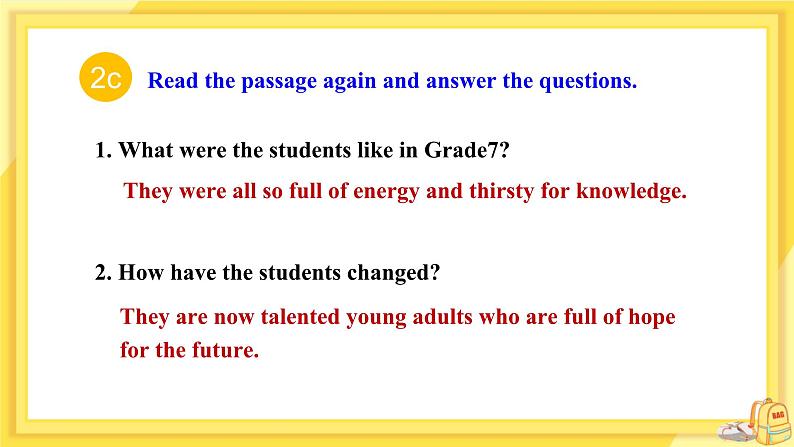 2c Read the passage again and answer the questions.

1. What were the students like in Grade7?

They were all so full of energy and thirsty for knowledge.

2. How have the students changed?

They are now talented young adults who are full of hope for the future.

BAG